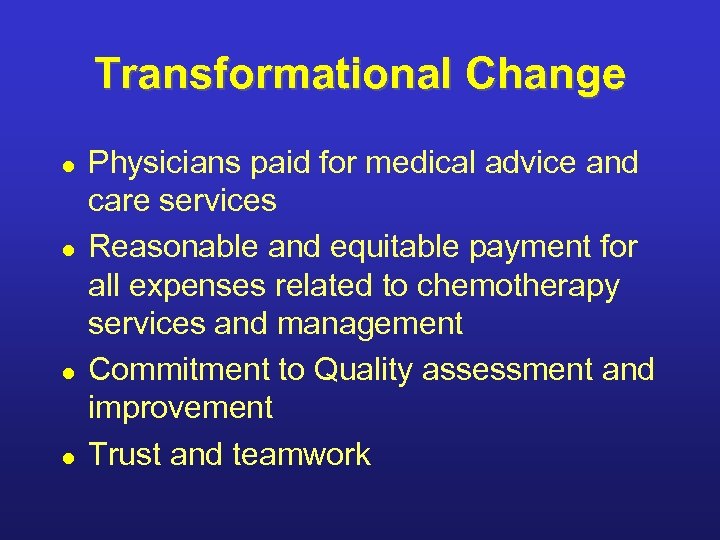 Transformational Change

- Physicians paid for medical advice and care services
- Reasonable and equitable payment for all expenses related to chemotherapy services and management
- Commitment to Quality assessment and improvement
- Trust and teamwork